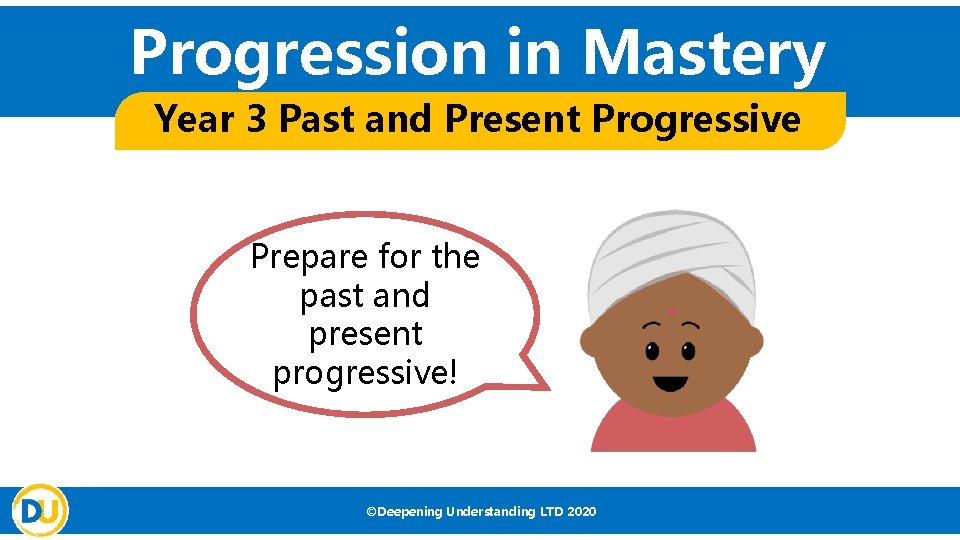 Progression in Mastery

Year 3 Past and Present Progressive

Prepare for the past and present progressive!

DU

©Deepening Understanding LTD 2020